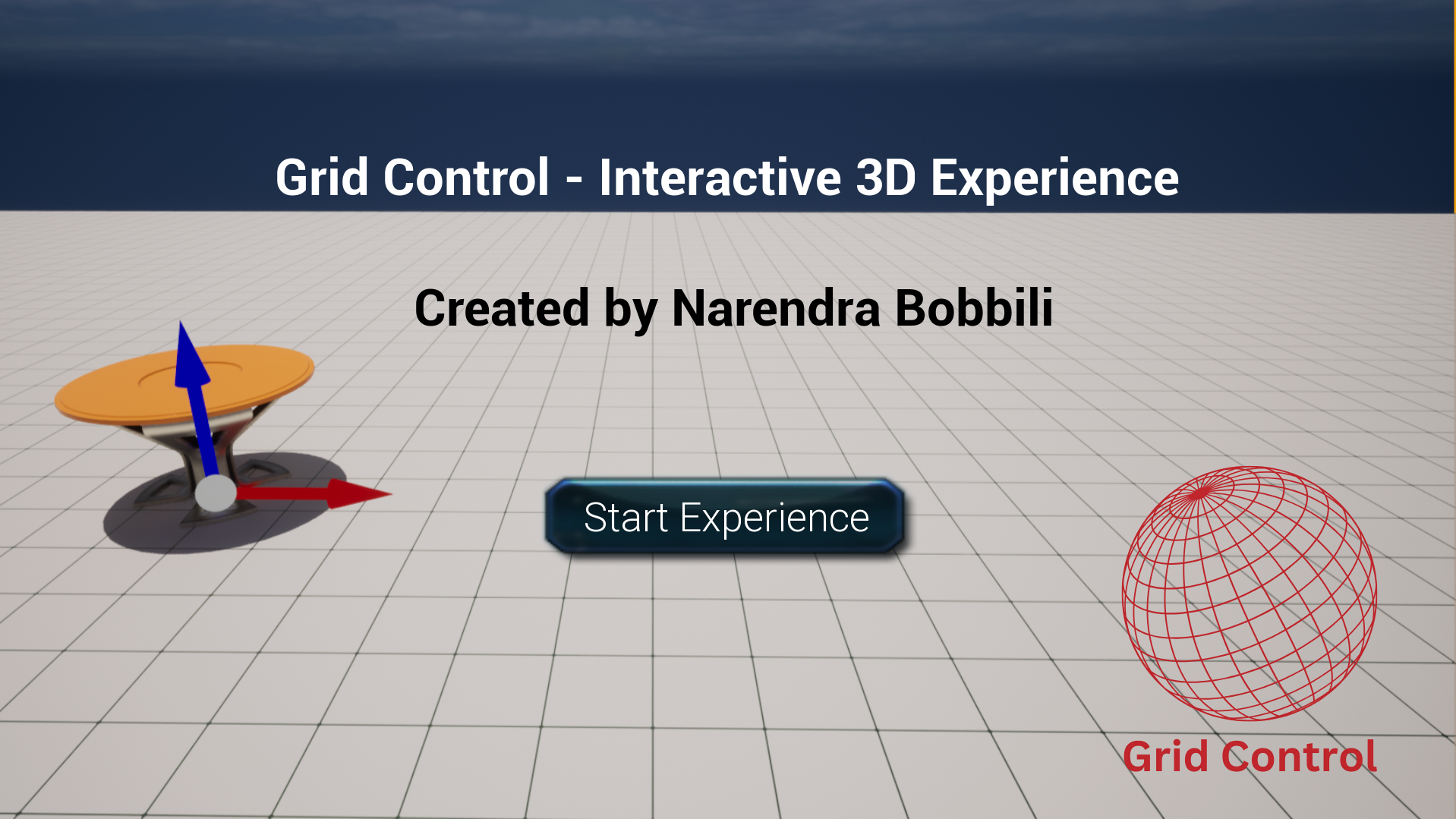 Grid Control - Interactive 3D Experience

Created by Narendra Bobbili

Start Experience

Grid Control